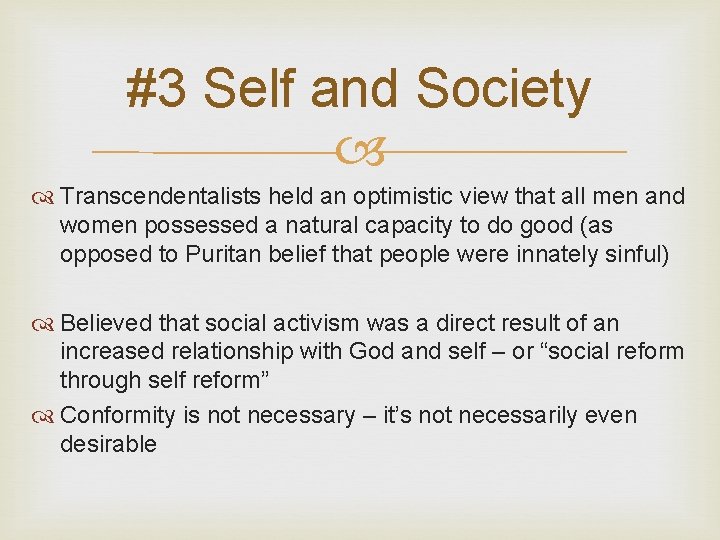 #3 Self and Society

Transcendentalists held an optimistic view that all men and women possessed a natural capacity to do good (as opposed to Puritan belief that people were innately sinful)

Believed that social activism was a direct result of an increased relationship with God and self – or “social reform through self reform”

Conformity is not necessary – it’s not necessarily even desirable